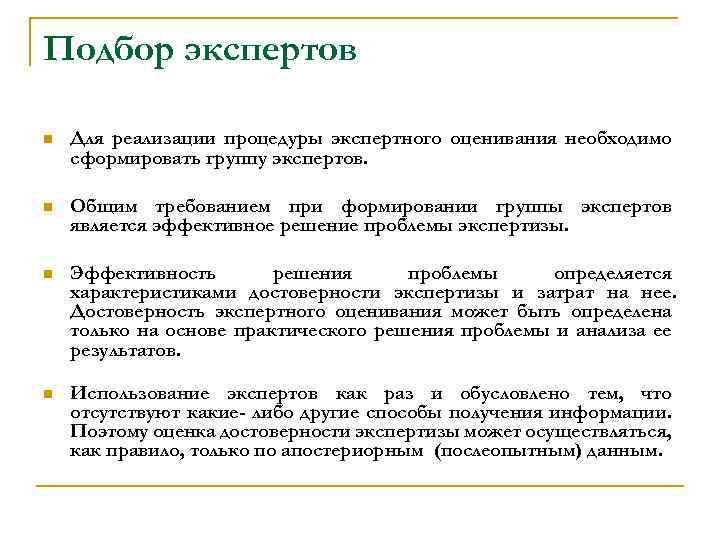 Подбор экспертов

Для реализации процедуры экспертного оценивания необходимо сформировать группу экспертов.

Общим требованием при формировании группы экспертов является эффективное решение проблемы экспертизы.

Эффективность решения проблемы определяется характеристиками достоверности экспертизы и затрат на нее. Достоверность экспертного оценивания может быть определена только на основе практического решения проблемы и анализа ее результатов.

Использование экспертов как раз и обусловлено тем, что отсутствуют какие- либо другие способы получения информации. Поэтому оценка достоверности экспертизы может осуществляться, как правило, только по апостериорным (послеопытным) данным.